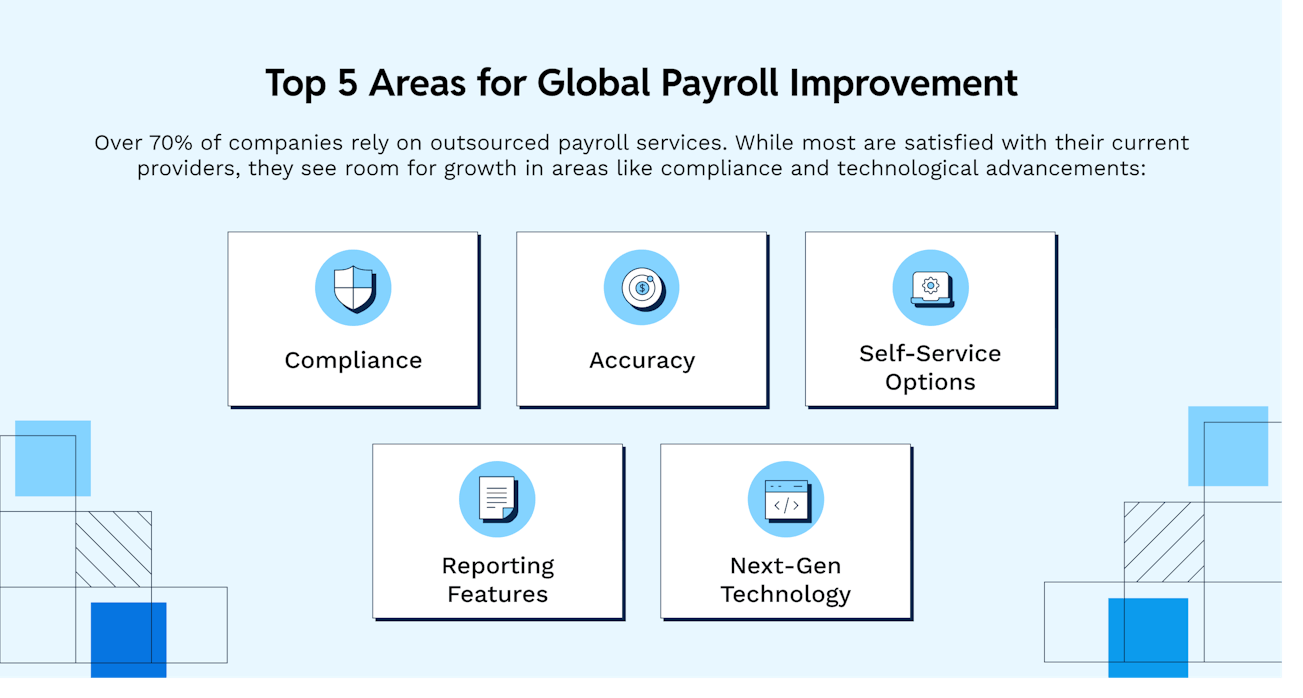 Top 5 Areas for Global Payroll Improvement

Over 70% of companies rely on outsourced payroll services. While most are satisfied with their current providers, they see room for growth in areas like compliance and technological advancements:

Compliance

Accuracy

Self-Service Options

Reporting Features

Next-Gen Technology